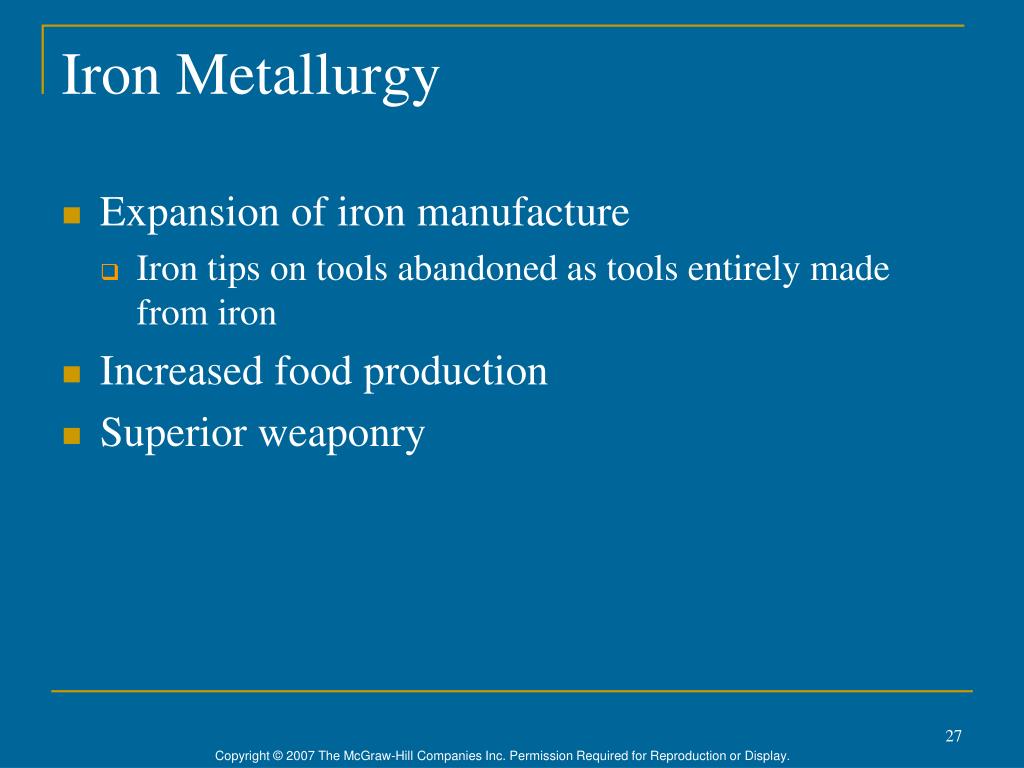 Iron Metallurgy

Expansion of iron manufacture

Iron tips on tools abandoned as tools entirely made from iron

Increased food production

Superior weaponry

27

Copyright © 2007 The McGraw-Hill Companies Inc. Permission Required for Reproduction or Display.